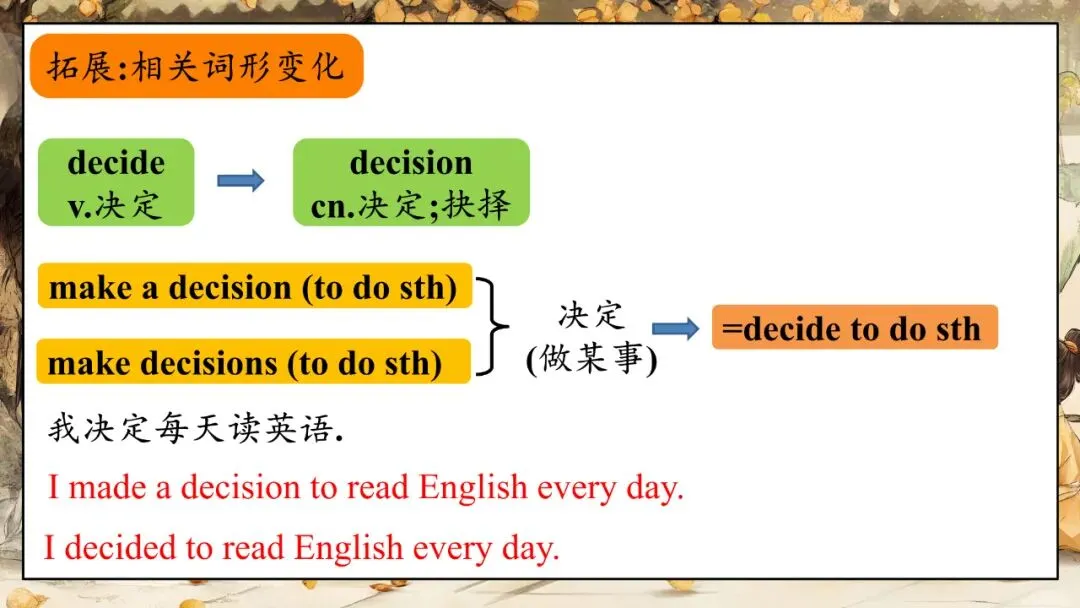 拓展:相关词形变化

decide
v.决定

decision
cn.决定;抉择

make a decision (to do sth)

make decisions (to do sth)

决定
(做某事)

=decide to do sth

我决定每天读英语.

I made a decision to read English every day.

I decided to read English every day.